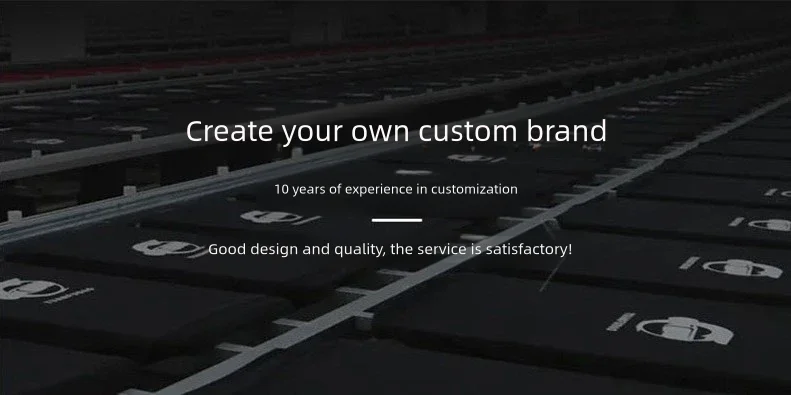 Create your own custom brand

10 years of experience in customization

Good design and quality, the service is satisfactory!